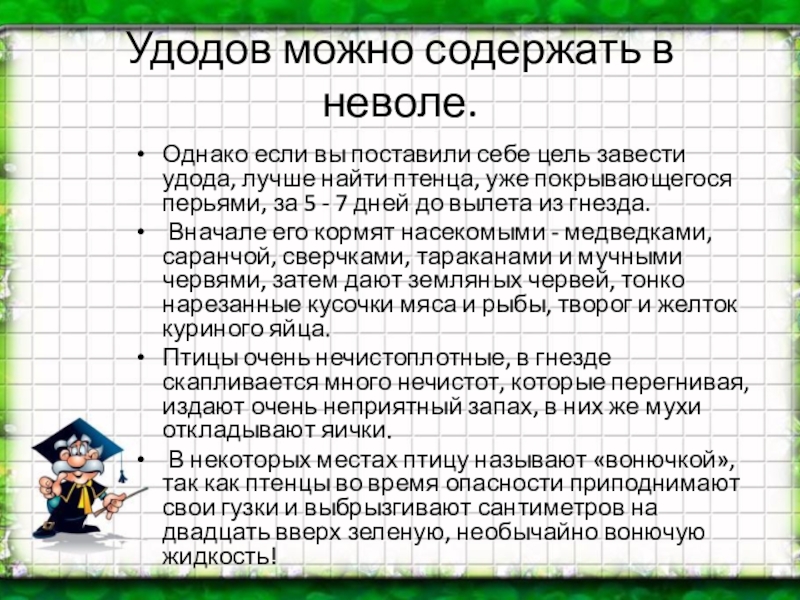 Удодов можно содержать в неволе.

• Однако если вы поставили себе цель завести удода, лучше найти птенца, уже покрывающегося перьями, за 5 - 7 дней до вылета из гнезда.

• Вначале его кормят насекомыми - медведками, саранчой, сверчками, тараканами и мучными червями, затем дают земляных червей, тонко нарезанные кусочки мяса и рыбы, творог и желток куриного яйца.

• Птицы очень нечистоплотные, в гнезде скапливается много нечистот, которые перегнивая, издают очень неприятный запах, в них же мухи откладывают яички.

• В некоторых местах птицу называют «вонючкой», так как птенцы во время опасности приподнимают свои гузки и выбрызгивают сантиметров на двадцать вверх зеленую, необычайно вонючую жидкость!